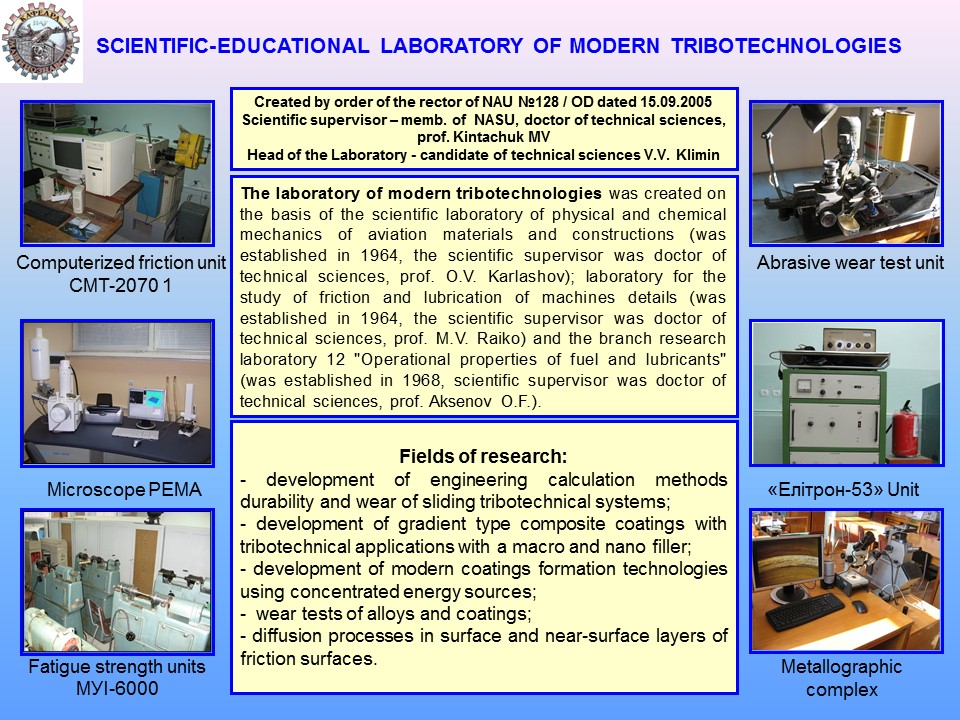 SCIENTIFIC-EDUCATIONAL LABORATORY OF MODERN TRIBOTECHNOLOGIES

Created by order of the rector of NAU №128 / OD dated 15.09.2005
Scientific supervisor – memb. of NASU, doctor of technical sciences, prof. Kintachuk MV
Head of the Laboratory - candidate of technical sciences V.V. Klimin

The laboratory of modern tribotechnologies was created on the basis of the scientific laboratory of physical and chemical mechanics of aviation materials and constructions (was established in 1964, the scientific supervisor was doctor of technical sciences, prof. O.V. Karlashov); laboratory for the study of friction and lubrication of machines details (was established in 1964, the scientific supervisor was doctor of technical sciences, prof. M.V. Raiko) and the branch research laboratory 12 "Operational properties of fuel and lubricants" (was established in 1968, scientific supervisor was doctor of technical sciences, prof. Aksenov O.F.).

Fields of research:
- development of engineering calculation methods durability and wear of sliding tribotechnical systems;
- development of gradient type composite coatings with tribotechnical applications with a macro and nano filler;
- development of modern coatings formation technologies using concentrated energy sources;
- wear tests of alloys and coatings;
- diffusion processes in surface and near-surface layers of friction surfaces.

Computerized friction unit СМТ-2070 1

Microscope РЕМА

Fatigue strength units МУІ-6000

Abrasive wear test unit

«Елітрон-53» Unit

Metallographic complex